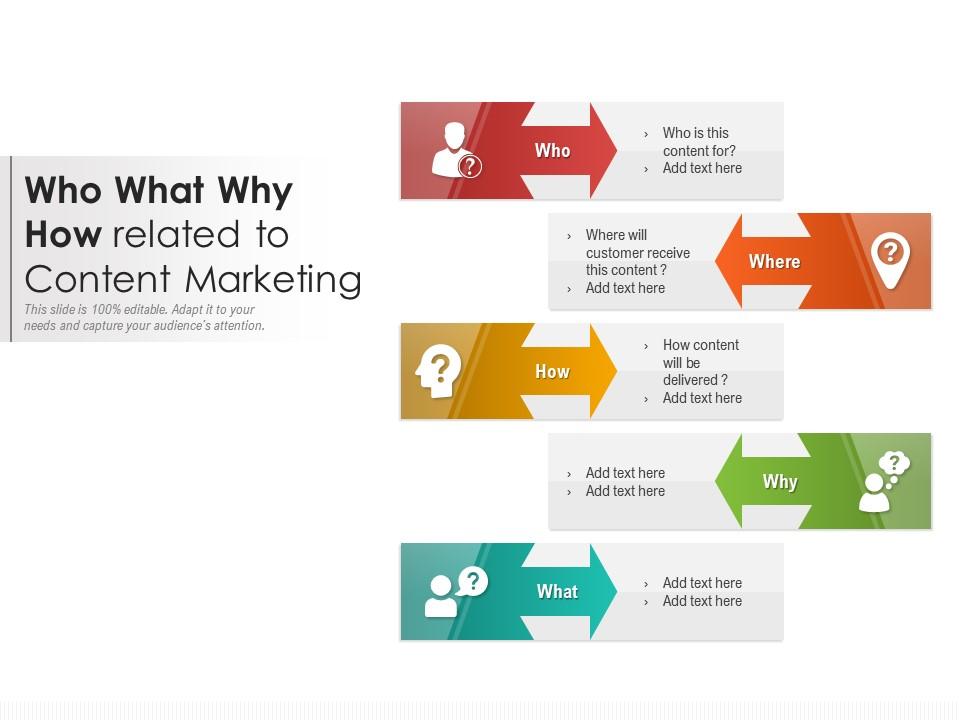 Who What Why How related to Content Marketing

This slide is 100% editable. Adapt it to your needs and capture your audience's attention.

Who

› Who is this content for?
› Add text here

› Where will customer receive this content ?
› Add text here

Where

How

› How content will be delivered ?
› Add text here

› Add text here
› Add text here

Why

What

› Add text here
› Add text here